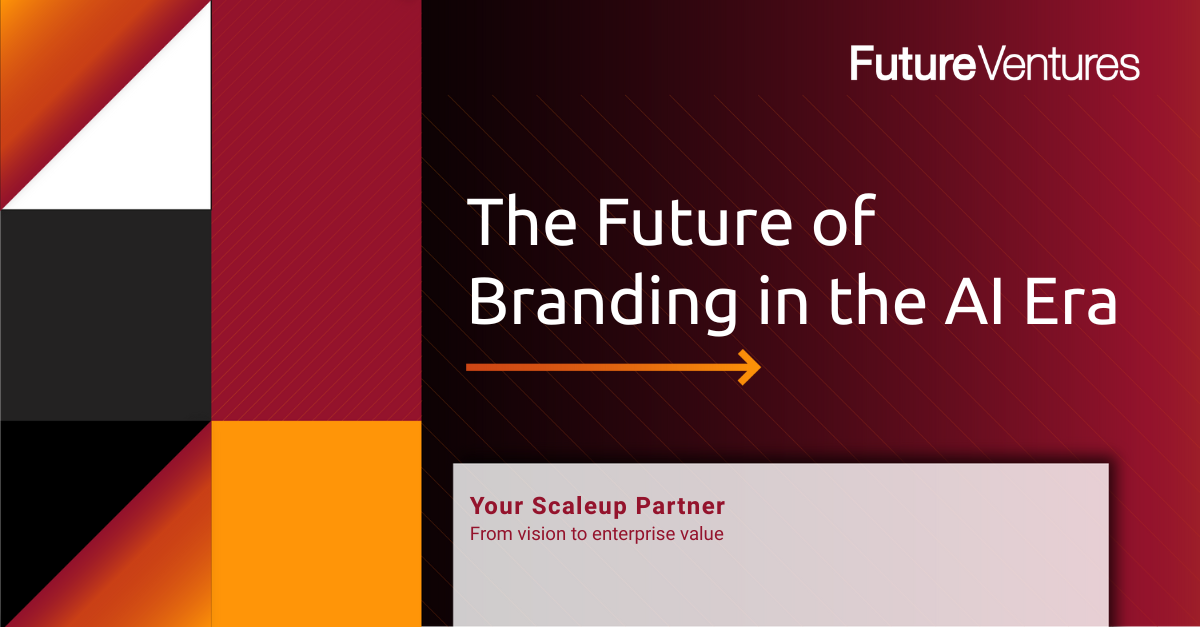 FutureVentures

The Future of Branding in the AI Era

Your Scaleup Partner
From vision to enterprise value